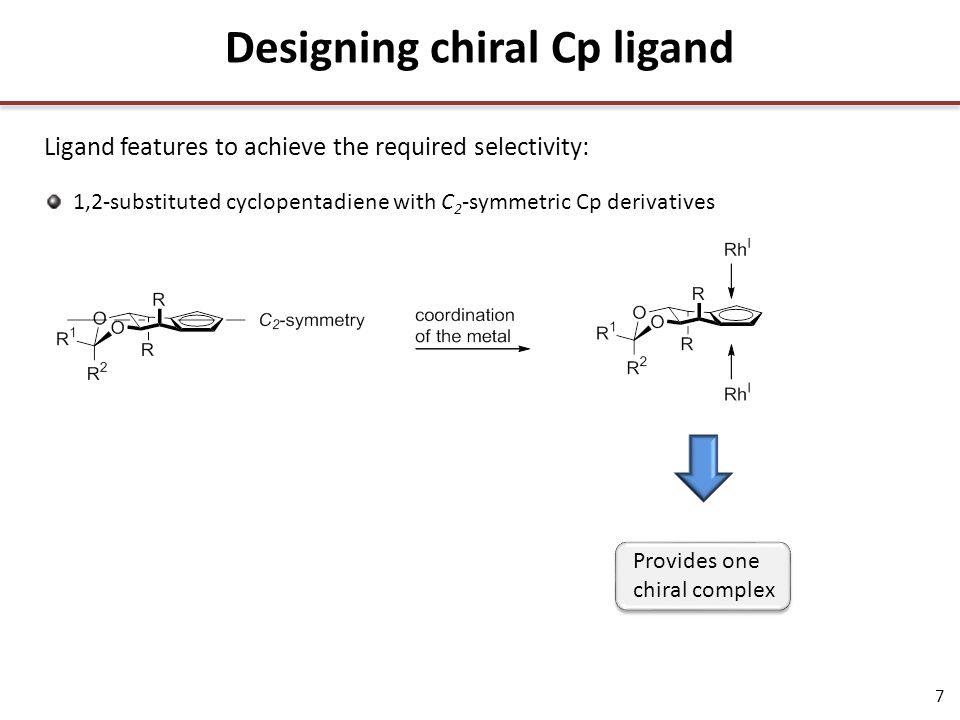 Designing chiral Cp ligand

Ligand features to achieve the required selectivity:

1,2-substituted cyclopentadiene with $C_2$-symmetric Cp derivatives

O
O
R
R
$R^1$
$R^2$
$C_2$-symmetry

coordination of the metal

$Rh^I$
O
O
R
R
$R^1$
$R^2$
$Rh^I$

Provides one chiral complex

7